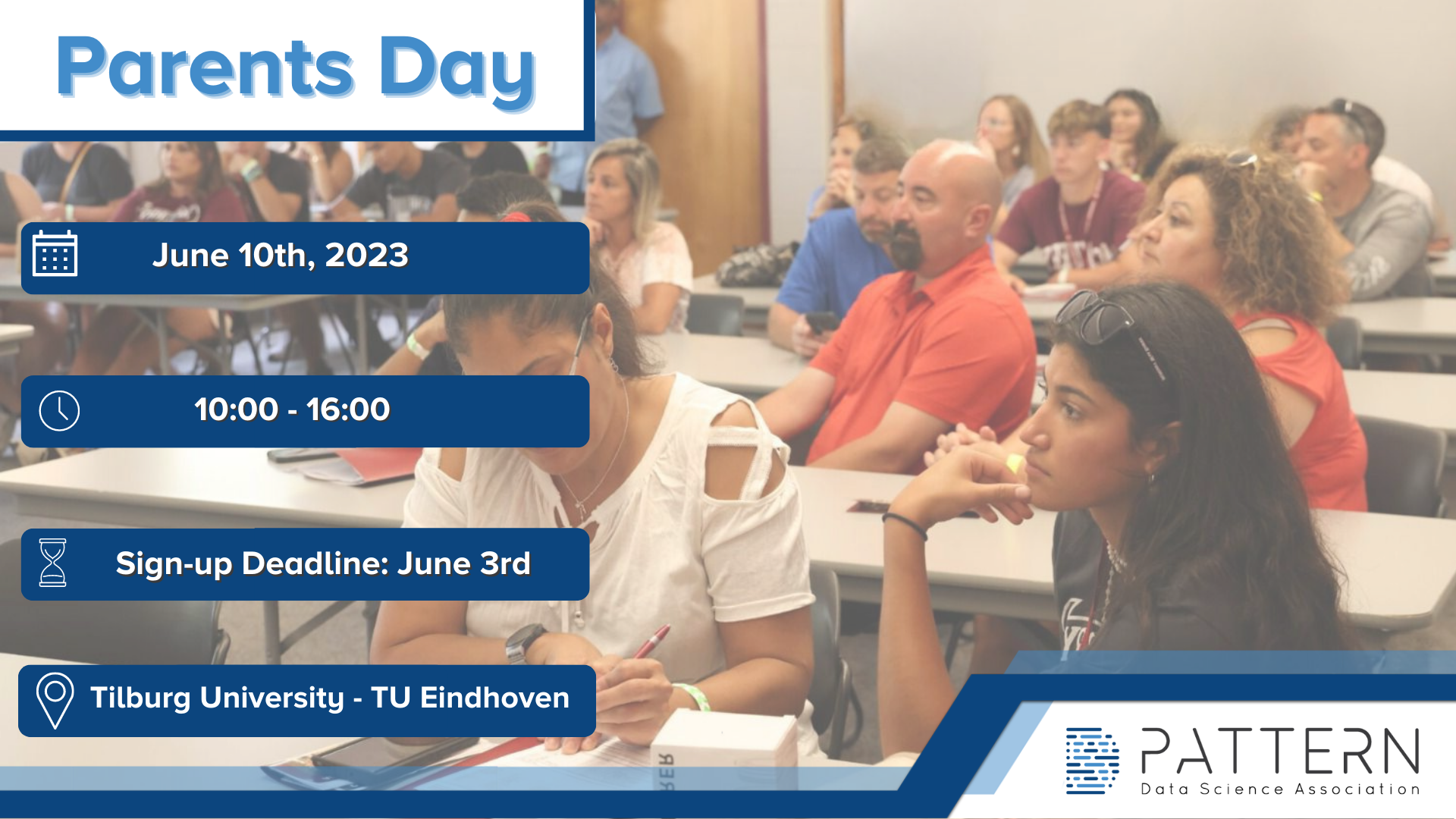 Parents Day

June 10th, 2023

10:00 - 16:00

Sign-up Deadline: June 3rd

Tilburg University - TU Eindhoven

PATTERN
Data Science Association